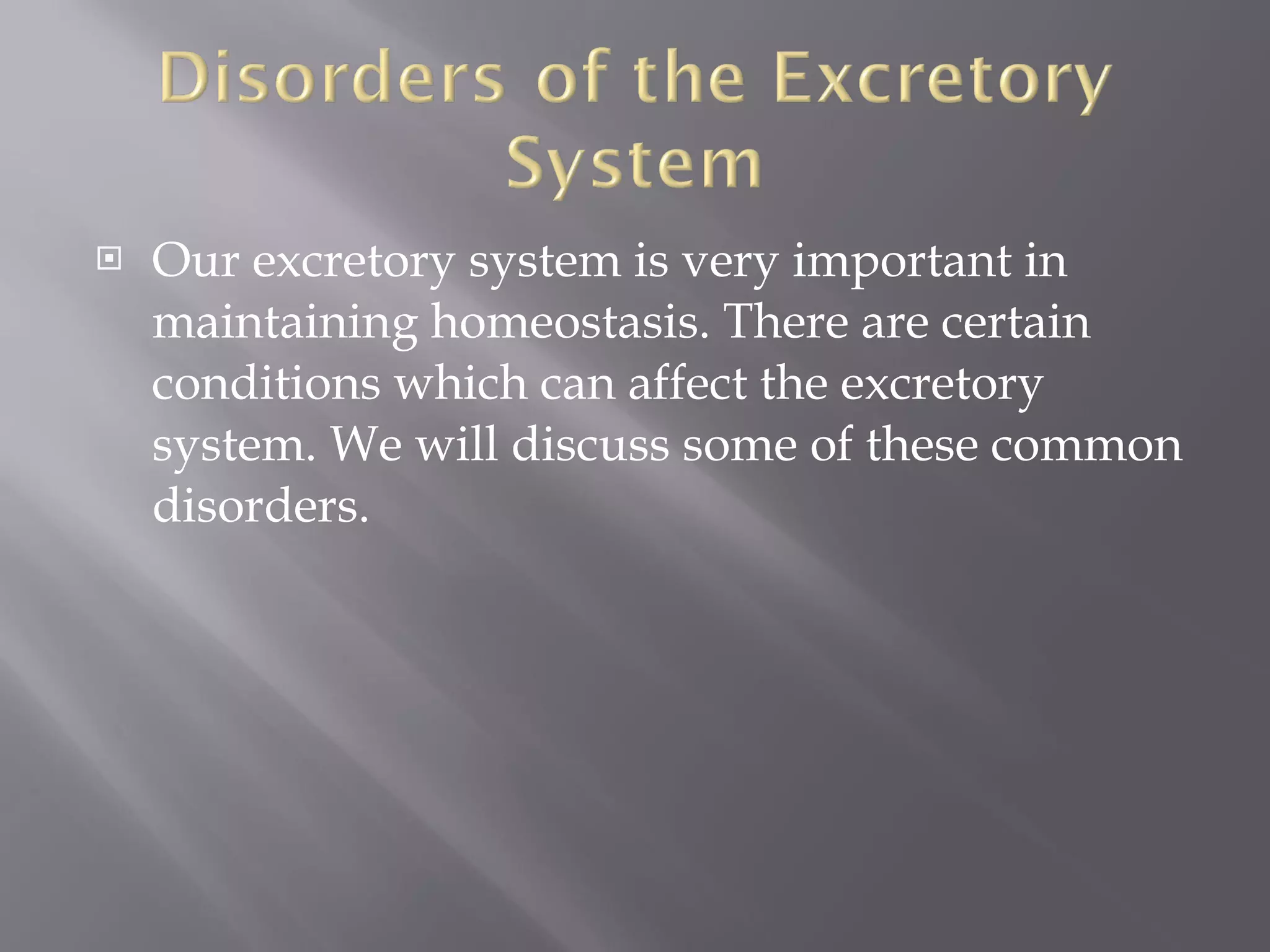 Disorders of the Excretory System

Our excretory system is very important in maintaining homeostasis. There are certain conditions which can affect the excretory system. We will discuss some of these common disorders.